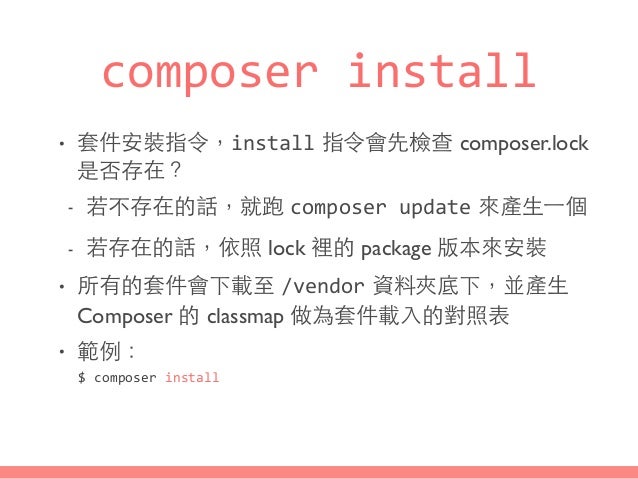 composer install

• 套件安裝指令，install 指令會先檢查 composer.lock 是否存在？

- 若不存在的話，就跑 composer update 來產生一個

- 若存在的話，依照 lock 裡的 package 版本來安裝

• 所有的套件會下載至 /vendor 資料夾底下，並產生 Composer 的 classmap 做為套件載入的對照表

• 範例：

$ composer install